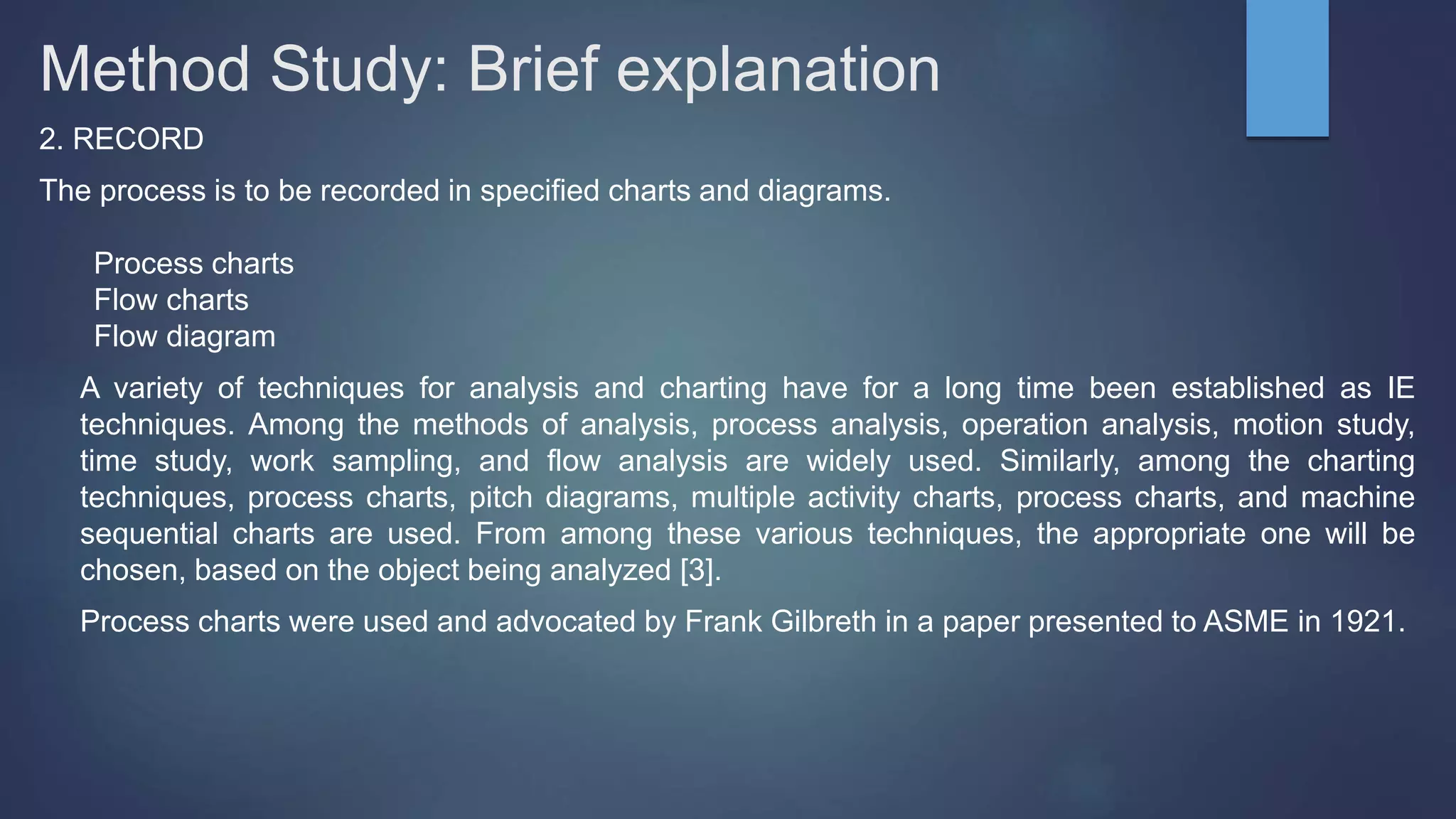 Method Study: Brief explanation

2. RECORD

The process is to be recorded in specified charts and diagrams.

Process charts
Flow charts
Flow diagram

A variety of techniques for analysis and charting have for a long time been established as IE techniques. Among the methods of analysis, process analysis, operation analysis, motion study, time study, work sampling, and flow analysis are widely used. Similarly, among the charting techniques, process charts, pitch diagrams, multiple activity charts, process charts, and machine sequential charts are used. From among these various techniques, the appropriate one will be chosen, based on the object being analyzed [3].

Process charts were used and advocated by Frank Gilbreth in a paper presented to ASME in 1921.